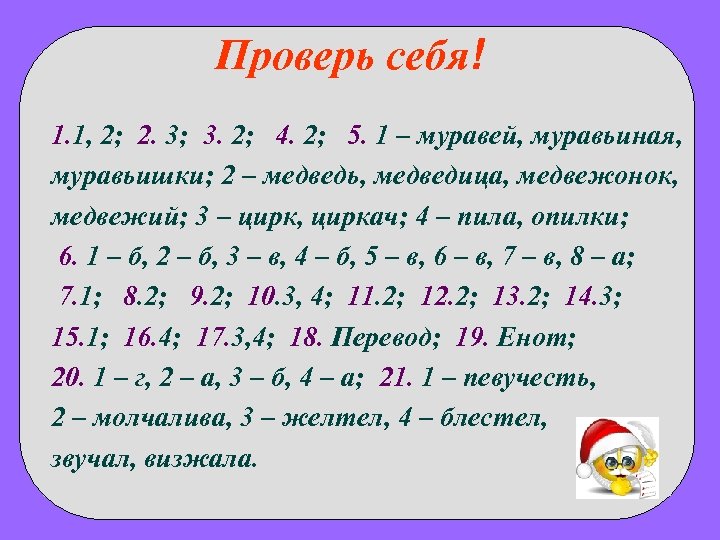 Проверь себя!

1.1, 2; 2. 3; 3. 2; 4. 2; 5. 1 – муравей, муравьиная, муравьишки; 2 – медведь, медведица, медвежонок, медвежий; 3 – цирк, циркач; 4 – пила, опилки;
6. 1 – б, 2 – б, 3 – в, 4 – б, 5 – в, 6 – в, 7 – в, 8 – а;
7.1; 8.2; 9.2; 10.3, 4; 11.2; 12.2; 13.2; 14.3;
15.1; 16.4; 17.3,4; 18. Перевод; 19. Енот;
20. 1 – г, 2 – а, 3 – б, 4 – а; 21. 1 – певучесть,
2 – молчалива, 3 – желтел, 4 – блестел,
звучал, визжала.